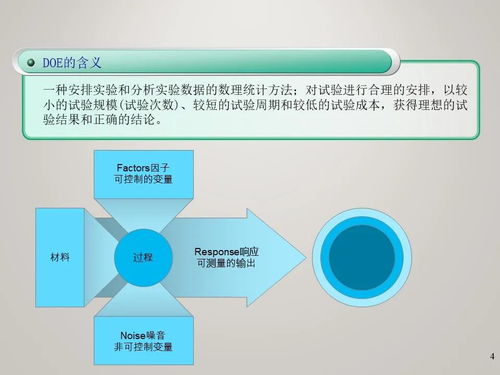 DOE的含义

一种安排实验和分析实验数据的数理统计方法；对试验进行合理的安排，以较小的试验规模(试验次数)、较短的试验周期和较低的试验成本，获得理想的试验结果和正确的结论。

Factors因子
可控制的变量

材料

过程

Response响应
可测量的输出

Noise噪音
非可控制变量

4